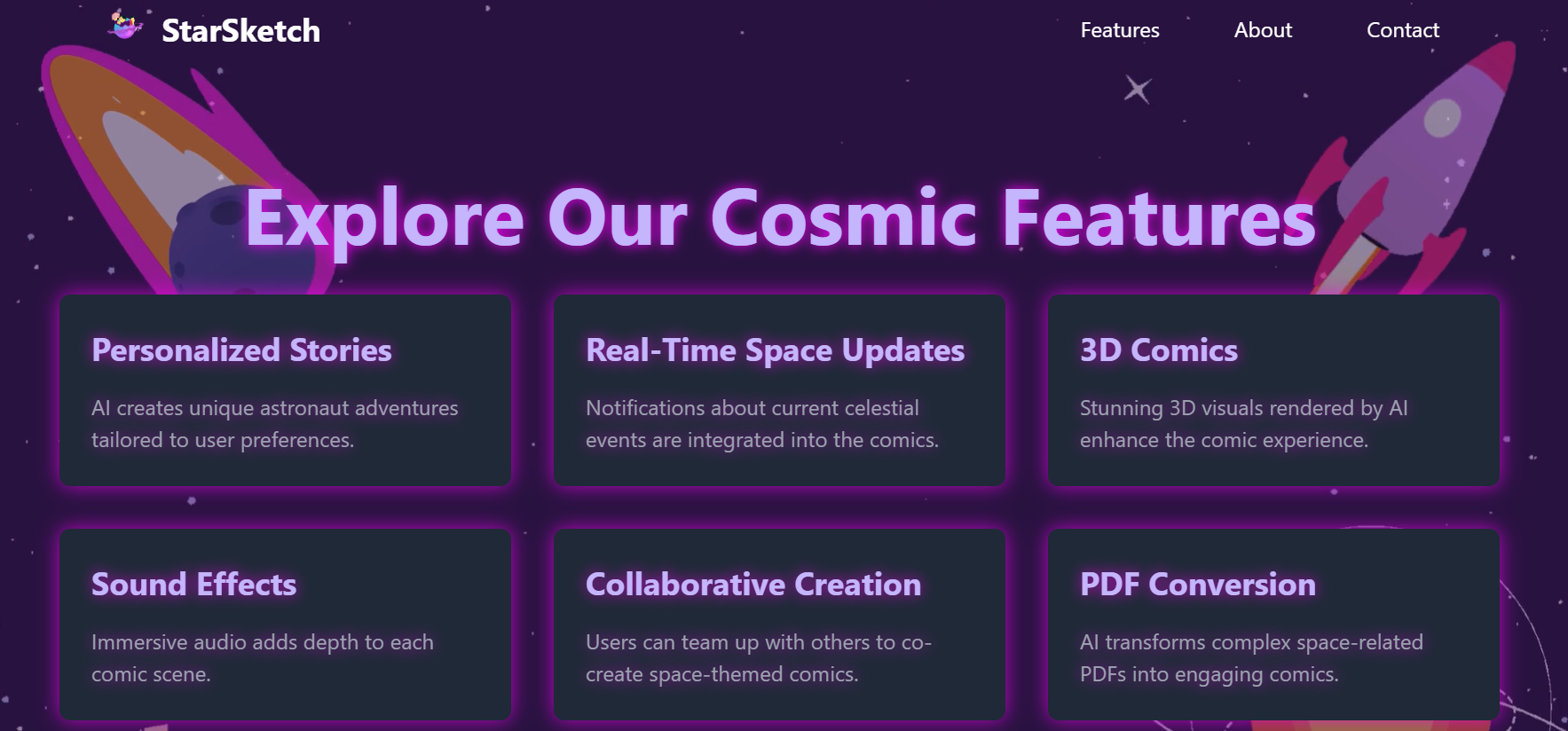 StarSketch

Features About Contact

Explore Our Cosmic Features

Personalized Stories

AI creates unique astronaut adventures tailored to user preferences.

Real-Time Space Updates

Notifications about current celestial events are integrated into the comics.

3D Comics

Stunning 3D visuals rendered by AI enhance the comic experience.

Sound Effects

Immersive audio adds depth to each comic scene.

Collaborative Creation

Users can team up with others to co-create space-themed comics.

PDF Conversion

AI transforms complex space-related PDFs into engaging comics.